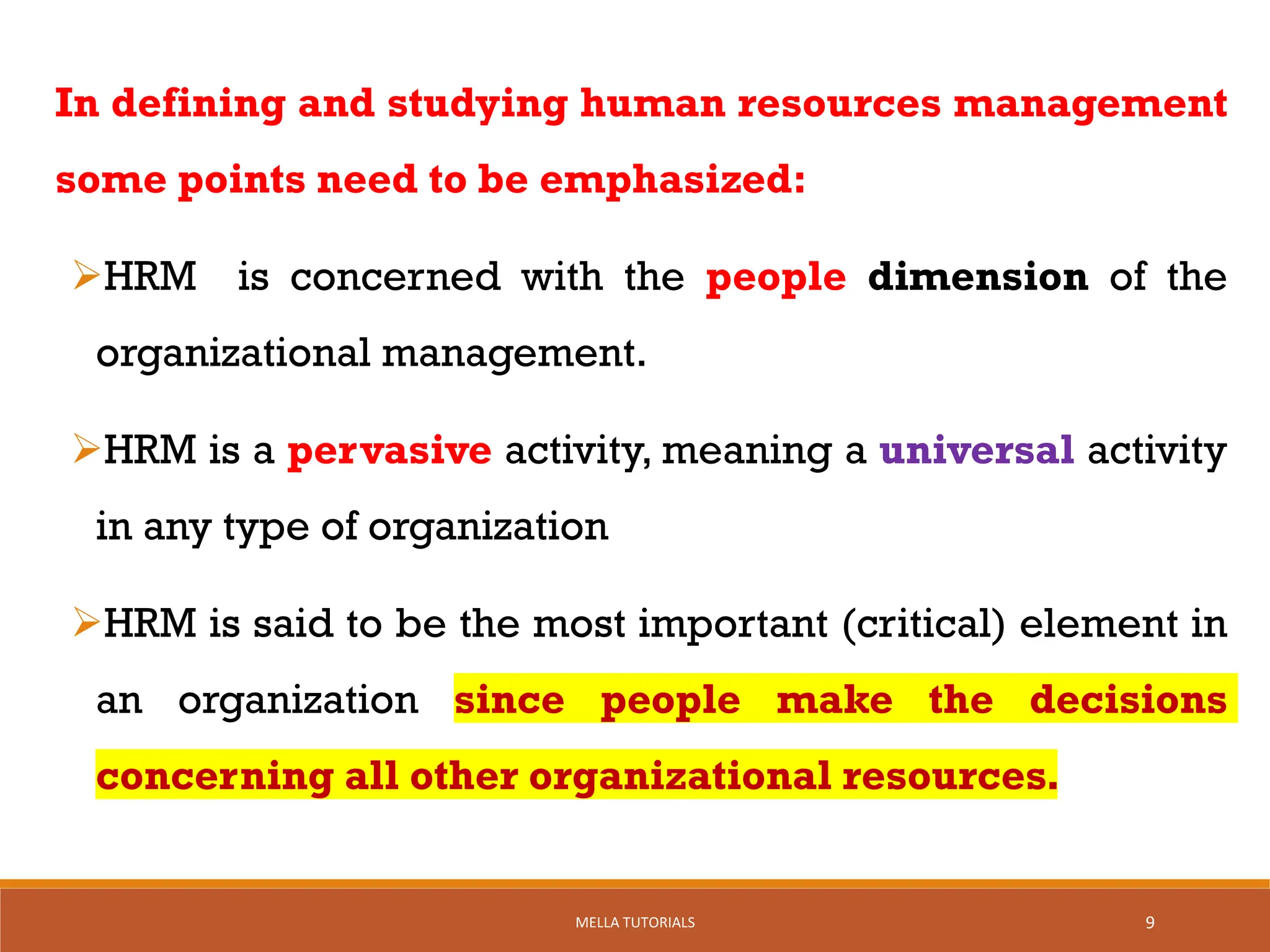 In defining and studying human resources management some points need to be emphasized:

➢HRM is concerned with the people dimension of the organizational management.

➢HRM is a pervasive activity, meaning a universal activity in any type of organization

➢HRM is said to be the most important (critical) element in an organization since people make the decisions concerning all other organizational resources.

MELLA TUTORIALS

9